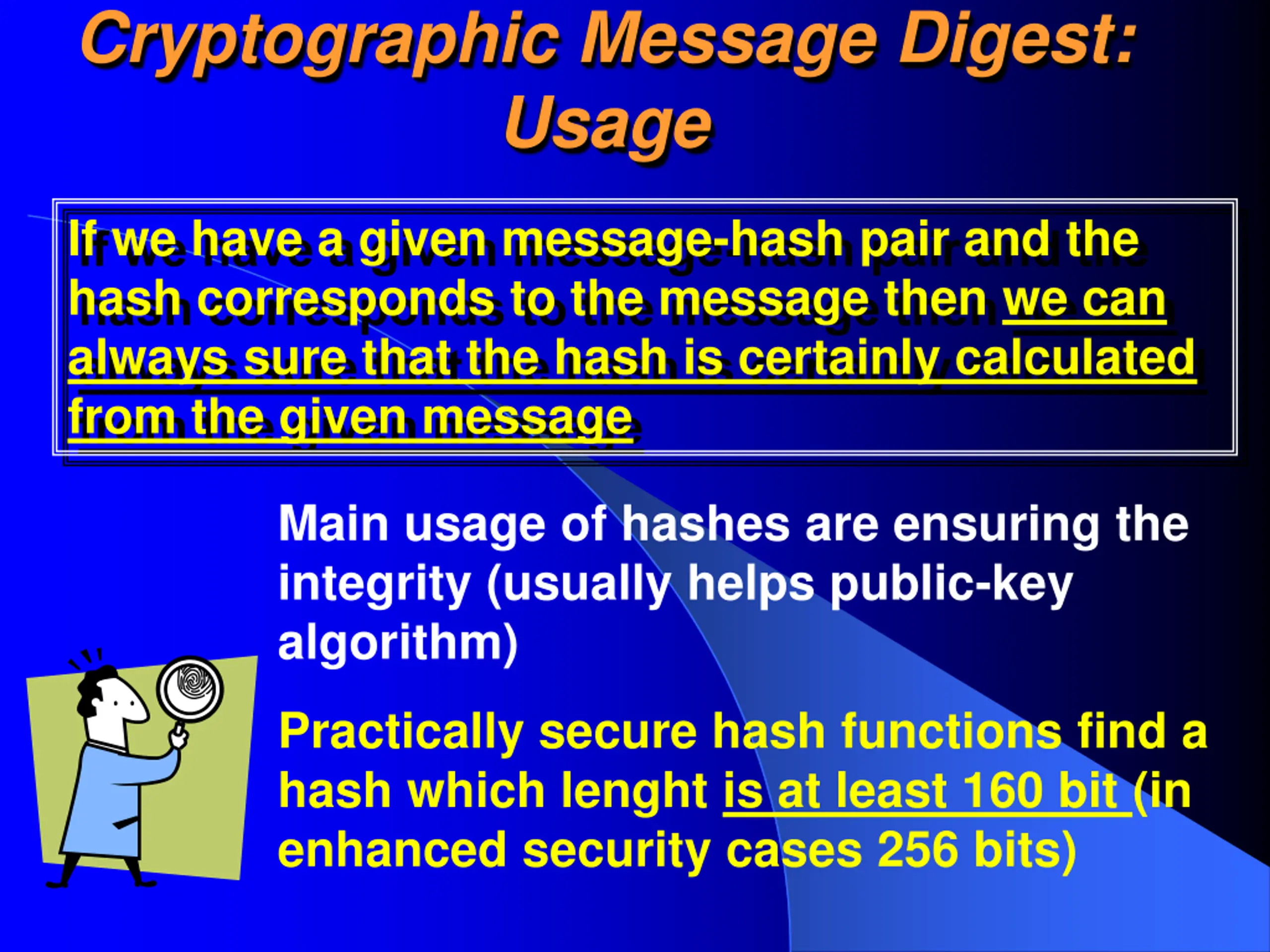 Cryptographic Message Digest: Usage

If we have a given message-hash pair and the hash corresponds to the message then we can always sure that the hash is certainly calculated from the given message

Main usage of hashes are ensuring the integrity (usually helps public-key algorithm)

Practically secure hash functions find a hash which lenght is at least 160 bit (in enhanced security cases 256 bits)